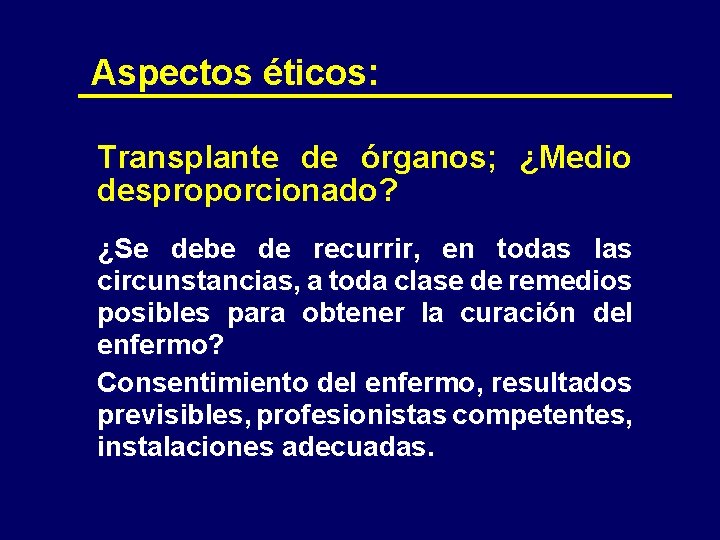 Aspectos éticos:

Transplante de órganos; ¿Medio desproporcionado?

¿Se debe de recurrir, en todas las circunstancias, a toda clase de remedios posibles para obtener la curación del enfermo?

Consentimiento del enfermo, resultados previsibles, profesionistas competentes, instalaciones adecuadas.